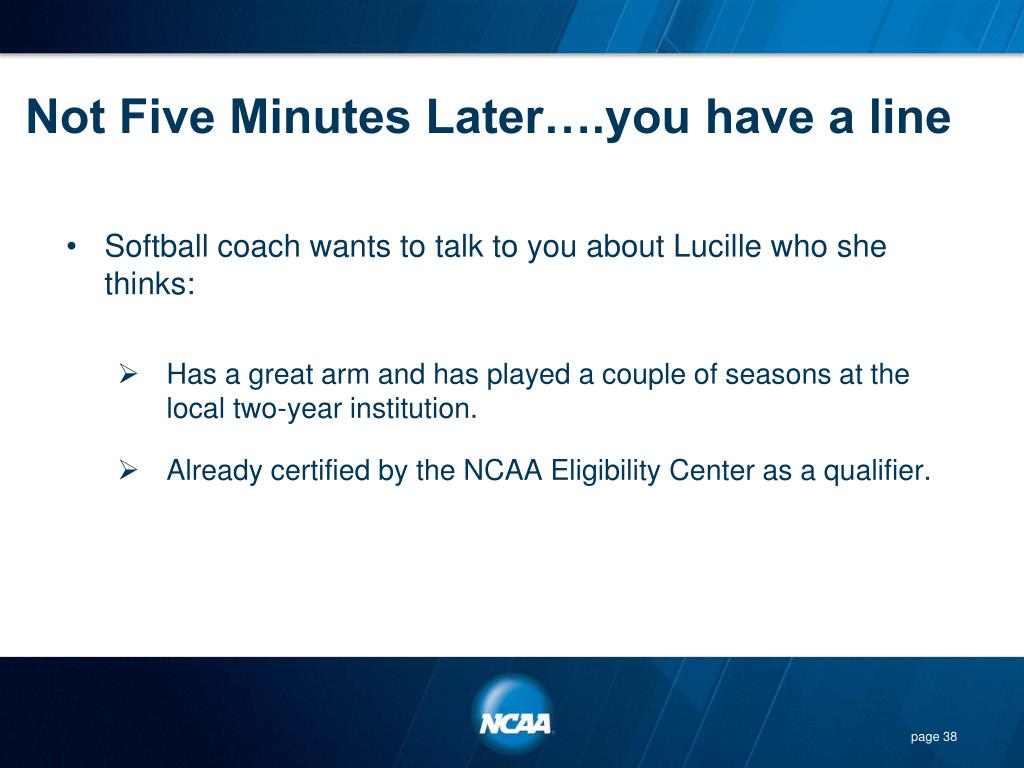 Not Five Minutes Later….you have a line

• Softball coach wants to talk to you about Lucille who she thinks:

➢ Has a great arm and has played a couple of seasons at the local two-year institution.

➢ Already certified by the NCAA Eligibility Center as a qualifier.

NCAA

page 38